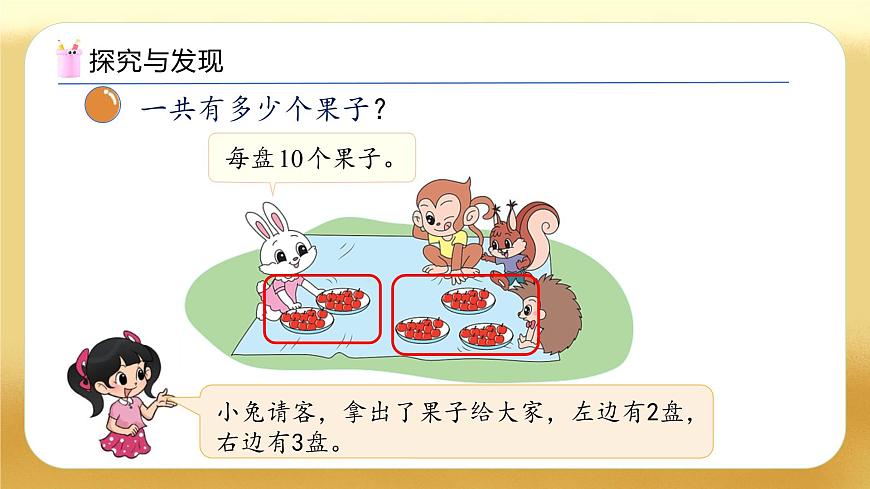 探究与发现

一共有多少个果子？

每盘10个果子。

小兔请客，拿出了果子给大家，左边有2盘，右边有3盘。